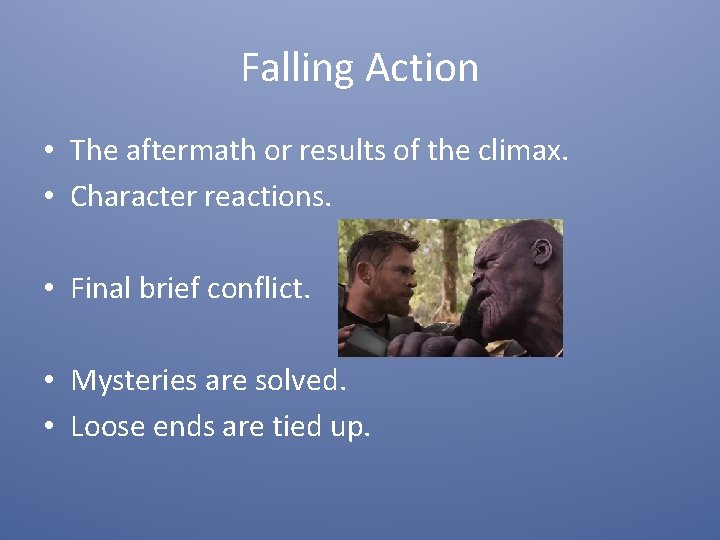 Falling Action

• The aftermath or results of the climax.
• Character reactions.

• Final brief conflict.

• Mysteries are solved.
• Loose ends are tied up.